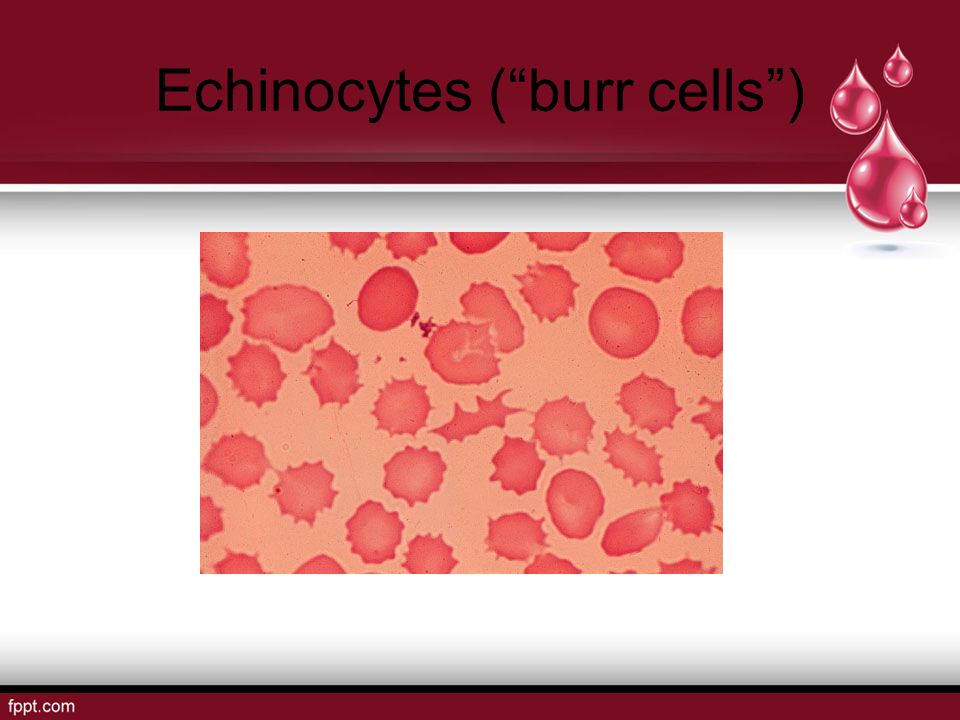 Echinocytes (“burr cells”)

fppt.com